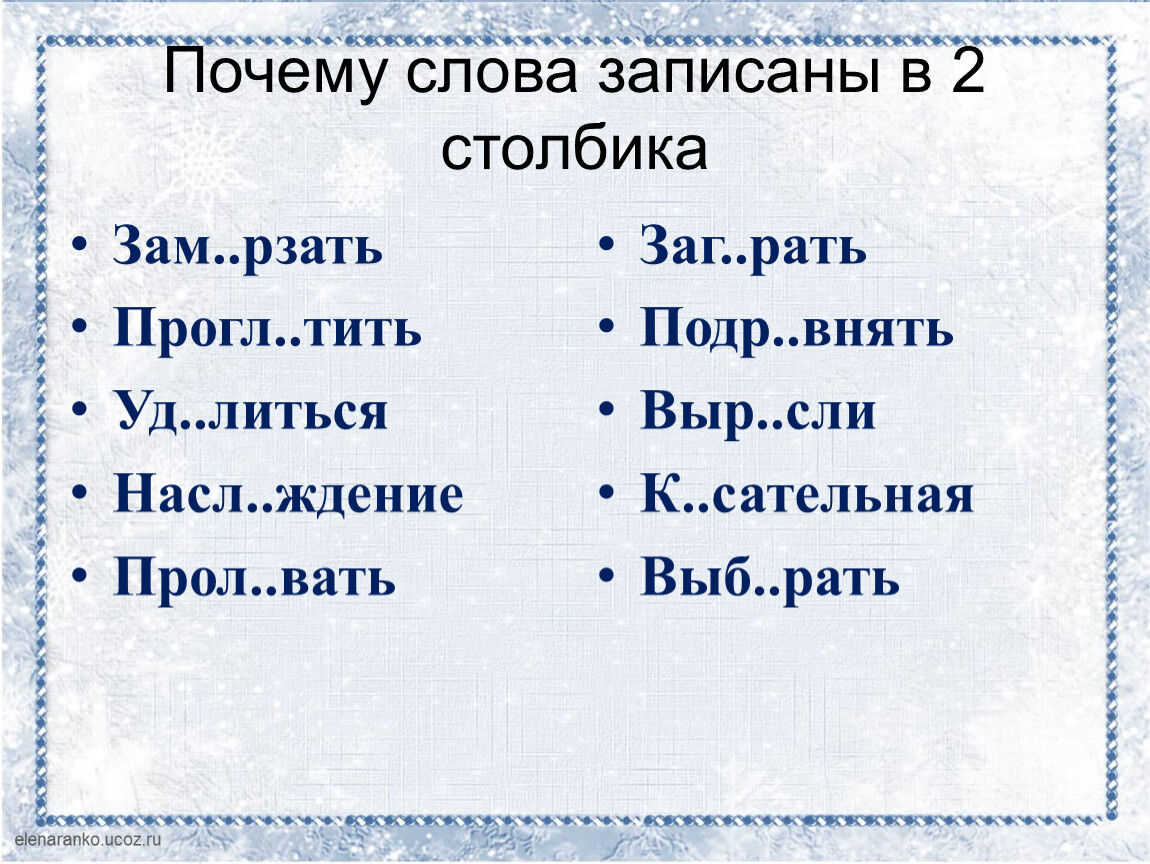 Почему слова записаны в 2 столбика

• Зам..рзать
• Прогл..тить
• Уд..литься
• Насл..ждение
• Прол..вать

• Заг..рать
• Подр..внять
• Выр..сли
• К..сательная
• Выб..рать

elenaranko.ucoz.ru